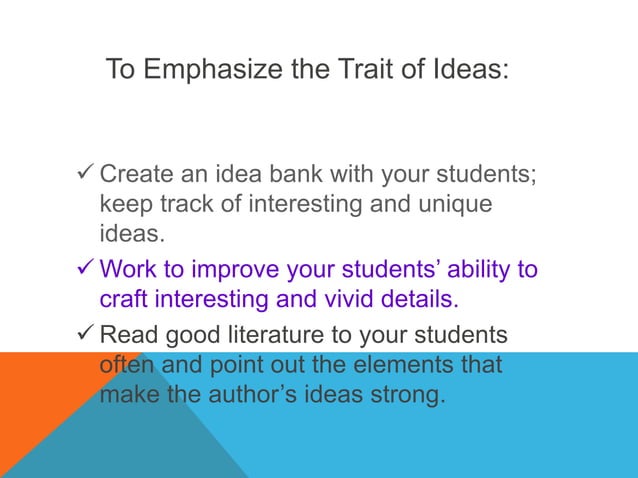 To Emphasize the Trait of Ideas:

✓ Create an idea bank with your students; keep track of interesting and unique ideas.

✓ Work to improve your students' ability to craft interesting and vivid details.

✓ Read good literature to your students often and point out the elements that make the author's ideas strong.